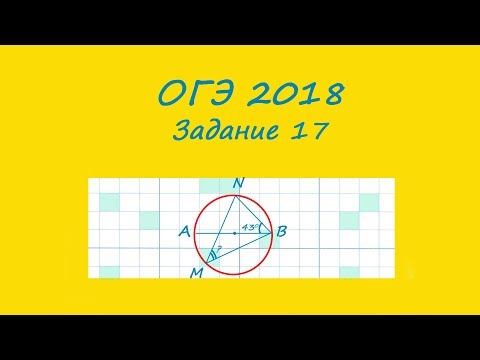 ОГЭ 2018
Задание 17

N
A
$43°$
B
?
M